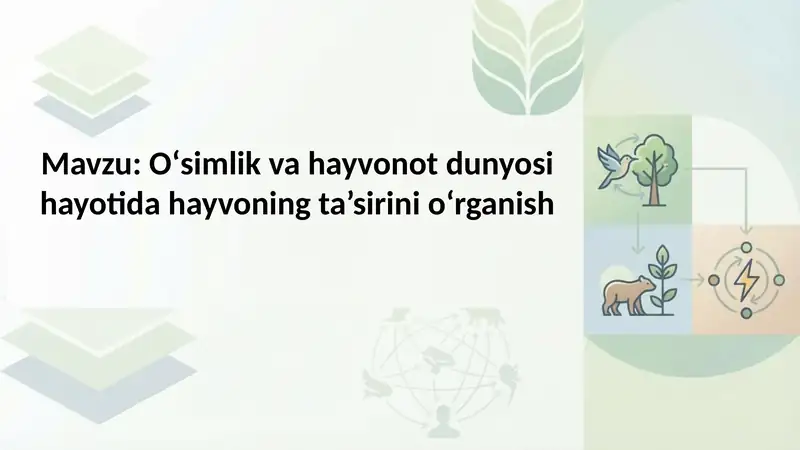 Mavzu: O‘simlik va hayvonot dunyosi hayotida hayvoning ta’sirini o‘rganish